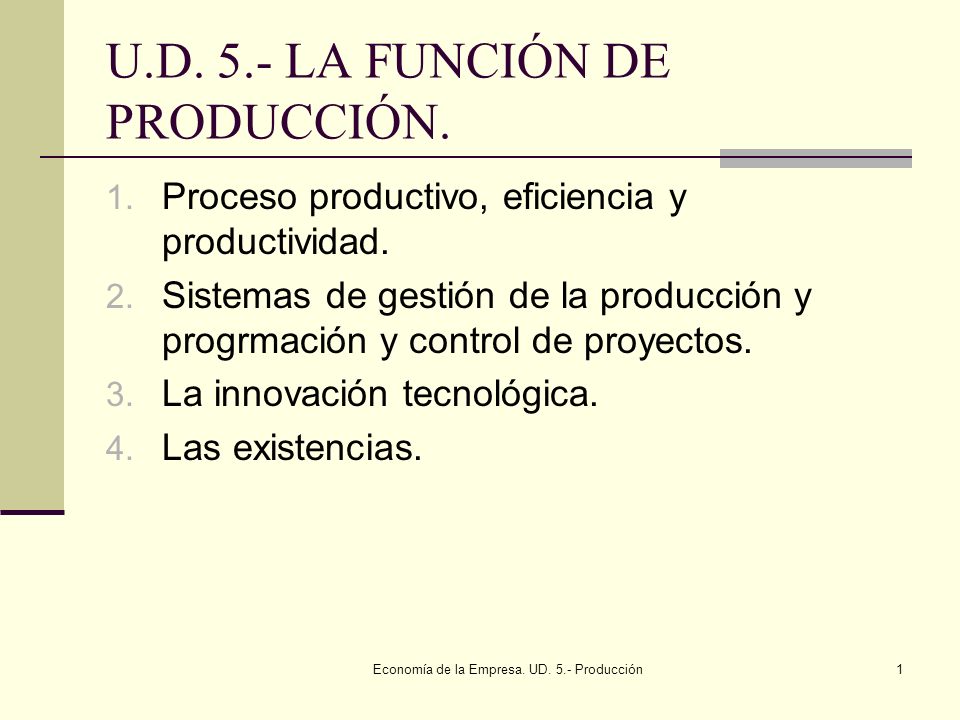 U.D. 5.- LA FUNCIÓN DE PRODUCCIÓN.

1. Proceso productivo, eficiencia y productividad.
2. Sistemas de gestión de la producción y progrmación y control de proyectos.
3. La innovación tecnológica.
4. Las existencias.

Economía de la Empresa. UD. 5.- Producción

1